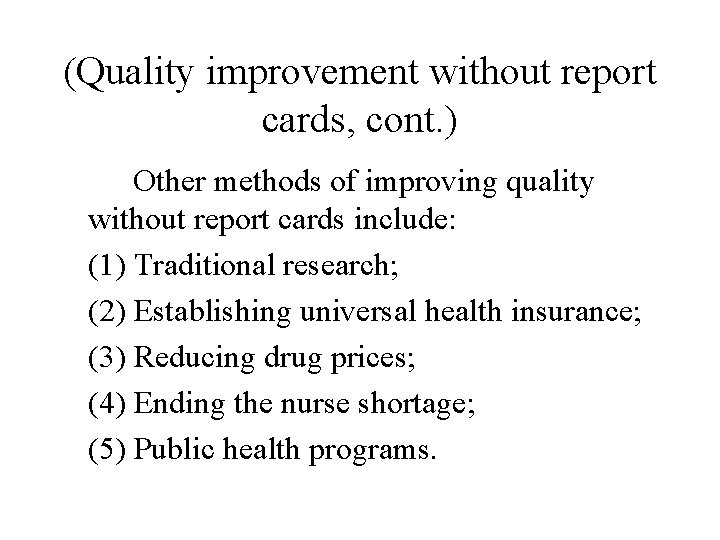 (Quality improvement without report cards, cont.)

Other methods of improving quality without report cards include:

(1) Traditional research;

(2) Establishing universal health insurance;

(3) Reducing drug prices;

(4) Ending the nurse shortage;

(5) Public health programs.